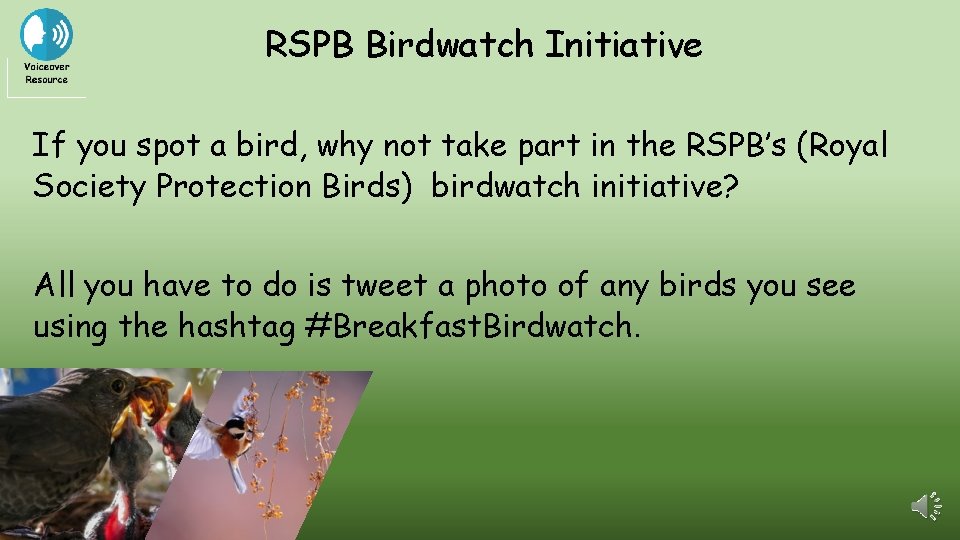 Voiceover Resource

RSPB Birdwatch Initiative

If you spot a bird, why not take part in the RSPB's (Royal Society Protection Birds) birdwatch initiative?

All you have to do is tweet a photo of any birds you see using the hashtag #BreakfastBirdwatch.